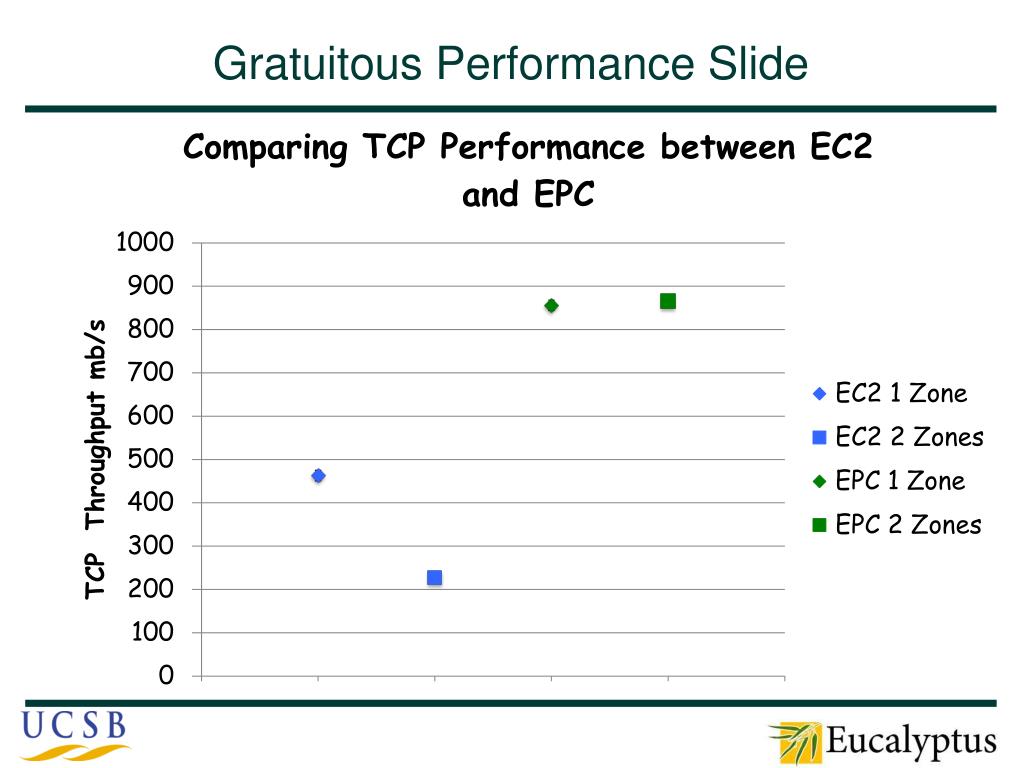 Gratuitous Performance Slide

Comparing TCP Performance between EC2 and EPC

TCP Throughput mb/s

1000
900
800
700
600
500
400
300
200
100
0

EC2 1 Zone
EC2 2 Zones
EPC 1 Zone
EPC 2 Zones

UCSB

Eucalyptus